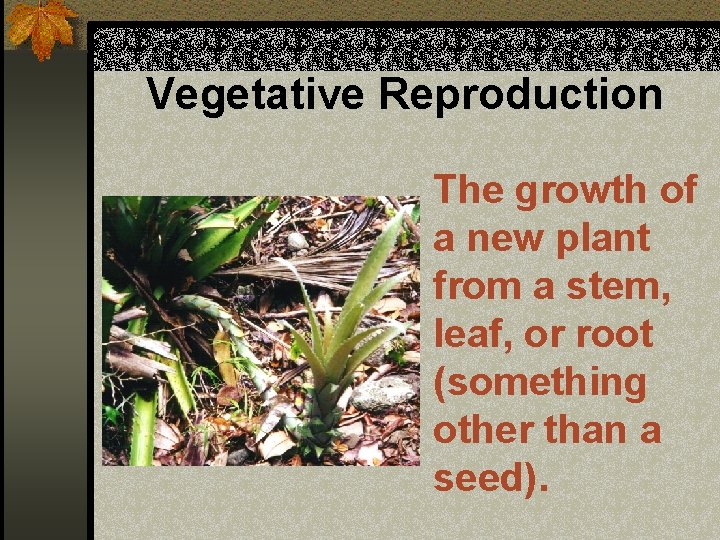 Vegetative Reproduction

The growth of a new plant from a stem, leaf, or root (something other than a seed).